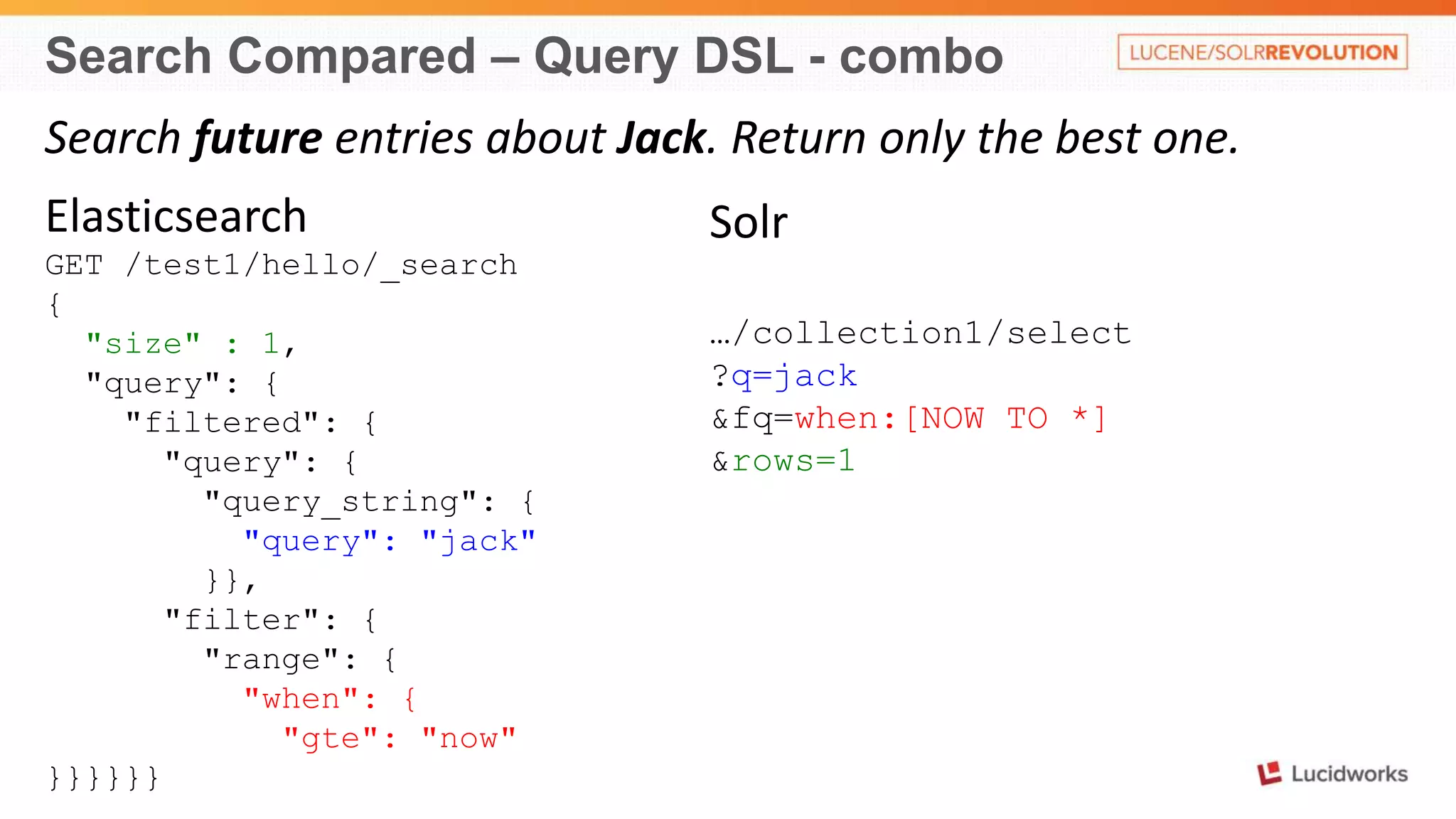 Search Compared – Query DSL - combo

LUCENE/SOLRREVOLUTION

Search future entries about Jack. Return only the best one.

Elasticsearch

GET /test1/hello/_search
{
  "size" : 1,
  "query": {
    "filtered": {
      "query": {
        "query_string": {
          "query": "jack"
        }},
      "filter": {
        "range": {
          "when": {
            "gte": "now"
}}}}}}

Solr

…/collection1/select
?q=jack
&fq=when:[NOW TO *]
&rows=1

Lucidworks